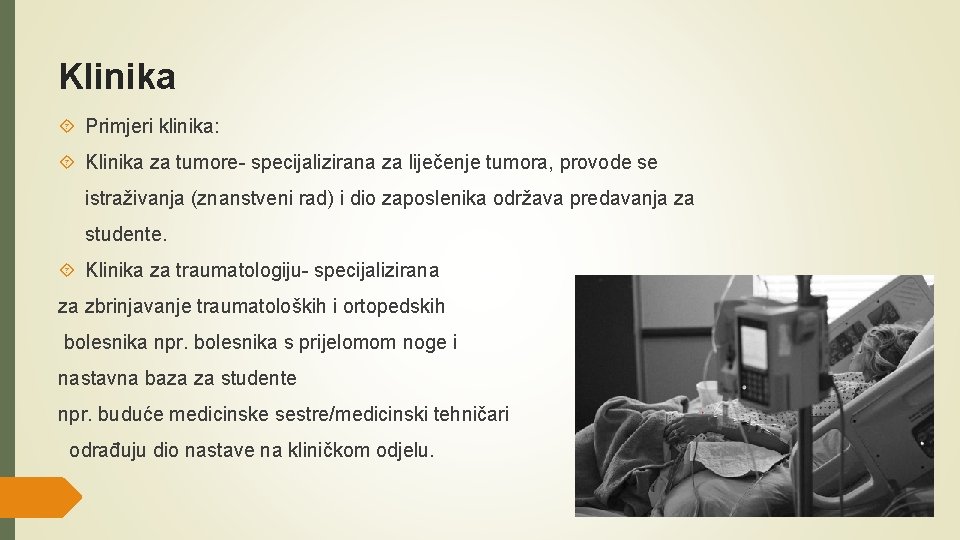 Klinika

Primjeri klinika:

Klinika za tumore- specijalizirana za liječenje tumora, provode se istraživanja (znanstveni rad) i dio zaposlenika održava predavanja za studente.

Klinika za traumatologiju- specijalizirana za zbrinjavanje traumatoloških i ortopedskih bolesnika npr. bolesnika s prijelomom noge i nastavna baza za studente npr. buduće medicinske sestre/medicinski tehničari odrađuju dio nastave na kliničkom odjelu.